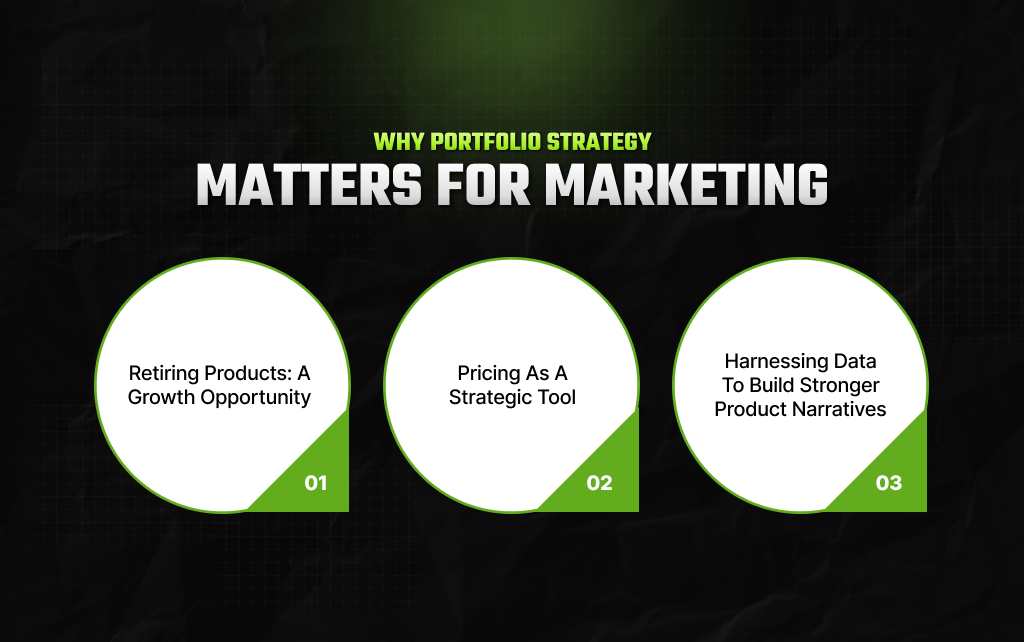 WHY PORTFOLIO STRATEGY
MATTERS FOR MARKETING

Retiring Products: A Growth Opportunity

01

Pricing As A Strategic Tool

02

Harnessing Data To Build Stronger Product Narratives

03